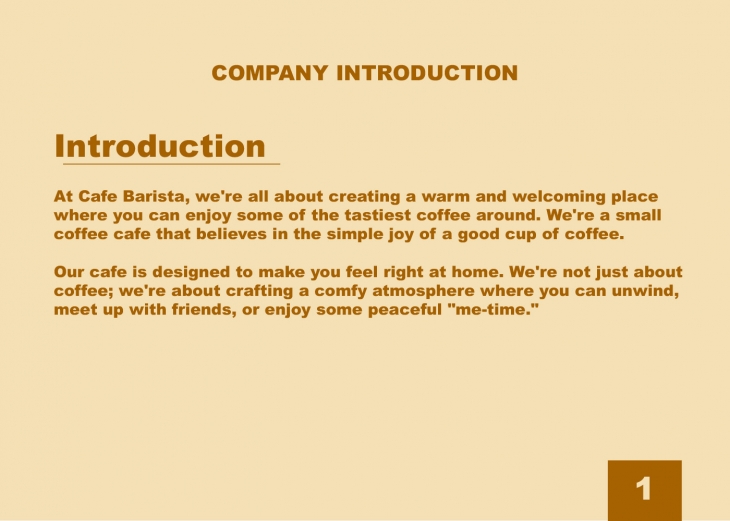 COMPANY INTRODUCTION

Introduction

At Cafe Barista, we're all about creating a warm and welcoming place where you can enjoy some of the tastiest coffee around. We're a small coffee cafe that believes in the simple joy of a good cup of coffee.

Our cafe is designed to make you feel right at home. We're not just about coffee; we're about crafting a comfy atmosphere where you can unwind, meet up with friends, or enjoy some peaceful "me-time."

1